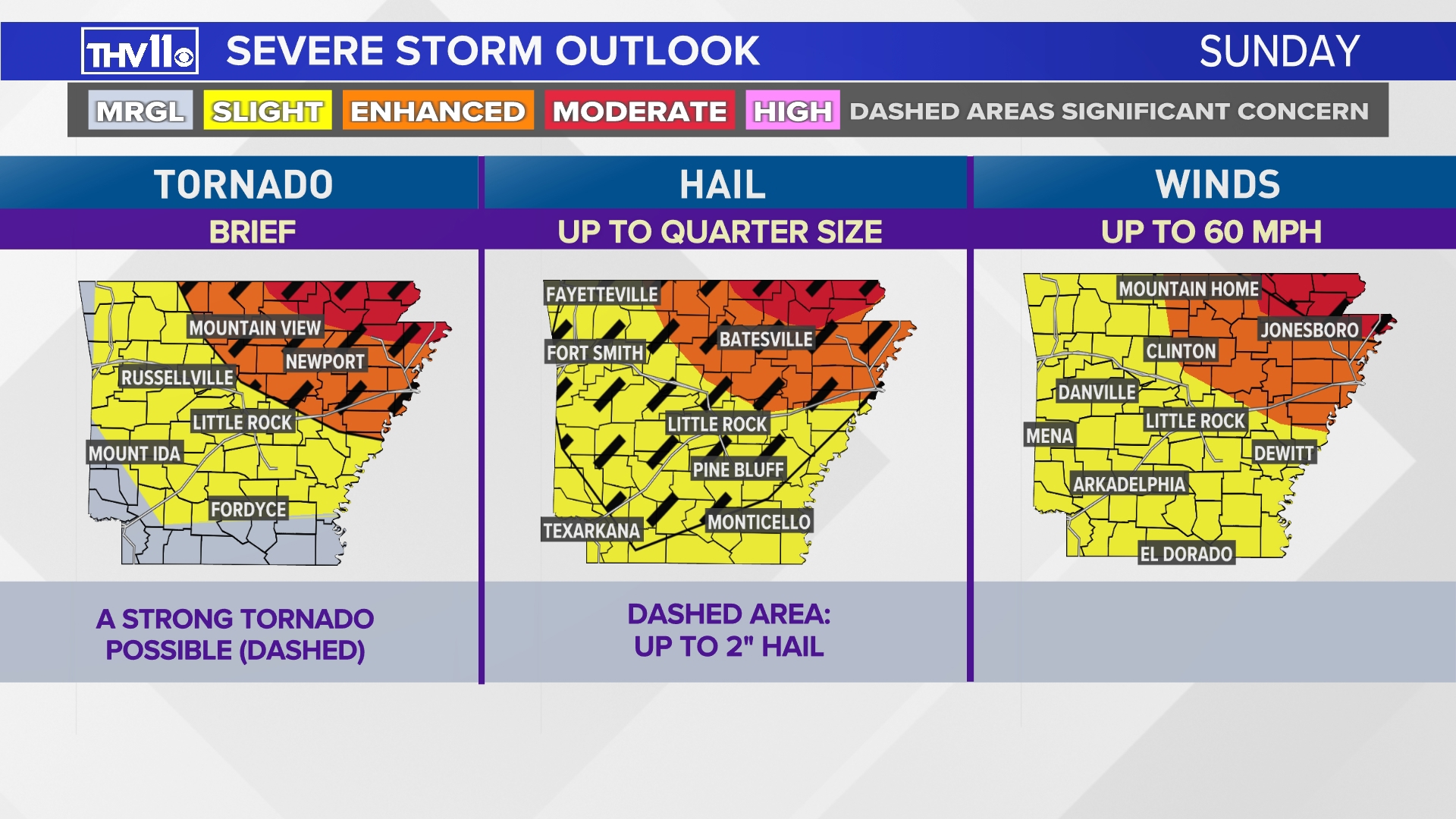 THV11 SEVERE STORM OUTLOOK SUNDAY

MRGL SLIGHT ENHANCED MODERATE HIGH DASHED AREAS SIGNIFICANT CONCERN

TORNADO

BRIEF

MOUNTAIN VIEW
NEWPORT
RUSSELLVILLE
LITTLE ROCK
MOUNT IDA
FORDYCE

A STRONG TORNADO POSSIBLE (DASHED)

HAIL

UP TO QUARTER SIZE

FAYETTEVILLE
BATESVILLE
FORT SMITH
LITTLE ROCK
PINE BLUFF
MONTICELLO
TEXARKANA

DASHED AREA: UP TO 2" HAIL

WINDS

UP TO 60 MPH

MOUNTAIN HOME
JONESBORO
CLINTON
DANVILLE
LITTLE ROCK
MENA
DEWITT
ARKADELPHIA
EL DORADO